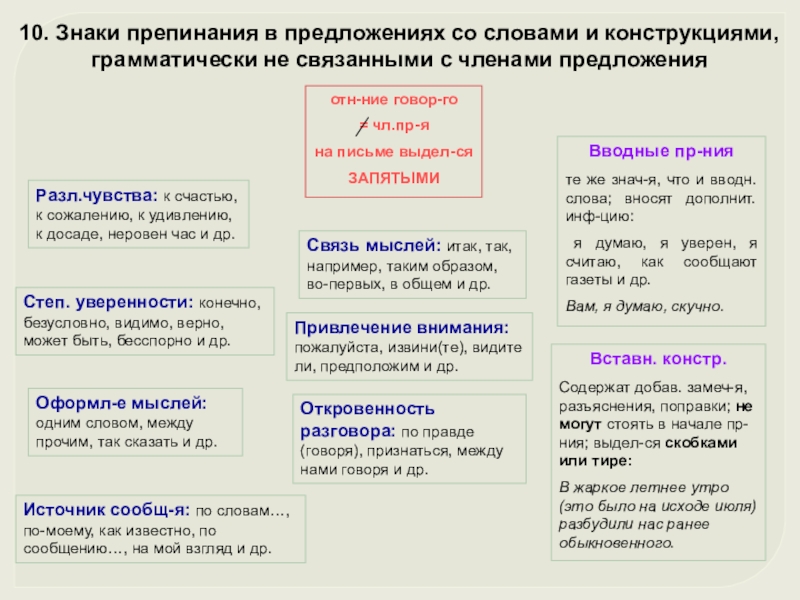 10. Знаки препинания в предложениях со словами и конструкциями, грамматически не связанными с членами предложения

отн-ние говор-го
≠ чл.пр-я
на письме выдел-ся
ЗАПЯТЫМИ

Разл.чувства: к счастью, к сожалению, к удивлению, к досаде, неровен час и др.

Степ. уверенности: конечно, безусловно, видимо, верно, может быть, бесспорно и др.

Оформл-е мыслей: одним словом, между прочим, так сказать и др.

Источник сообщ-я: по словам…, по-моему, как известно, по сообщению…, на мой взгляд и др.

Связь мыслей: итак, так, например, таким образом, во-первых, в общем и др.

Привлечение внимания: пожалуйста, извини(те), видите ли, предположим и др.

Откровенность разговора: по правде (говоря), признаться, между нами говоря и др.

Вводные пр-ния

те же знач-я, что и вводн. слова; вносят дополнит. инф-цию:

я думаю, я уверен, я считаю, как сообщают газеты и др.

Вам, я думаю, скучно.

Вставн. констр.

Содержат добав. замеч-я, разъяснения, поправки; не могут стоять в начале пр-ния; выдел-ся скобками или тире:

В жаркое летнее утро (это было на исходе июля) разбудили нас ранее обыкновенного.